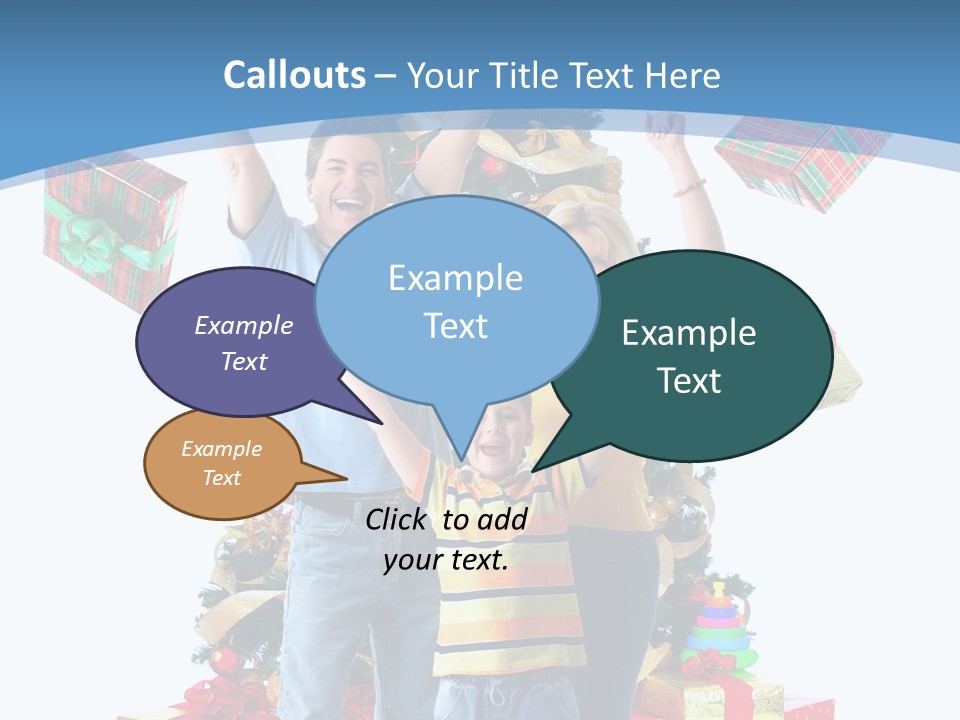 Callouts – Your Title Text Here

Example Text

Example Text

Example Text

Example Text

Click to add your text.